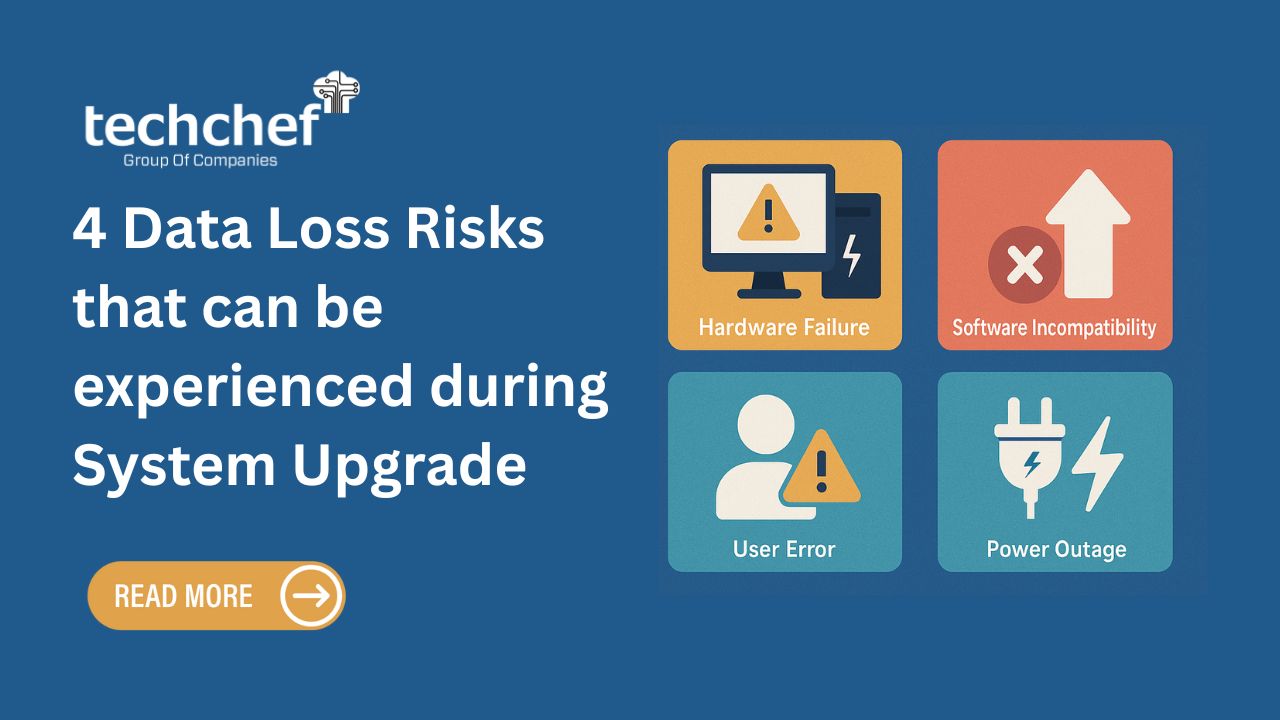 techchef
Group Of Companies

4 Data Loss Risks that can be experienced during System Upgrade

READ MORE

Hardware Failure

Software Incompatibility

User Error

Power Outage